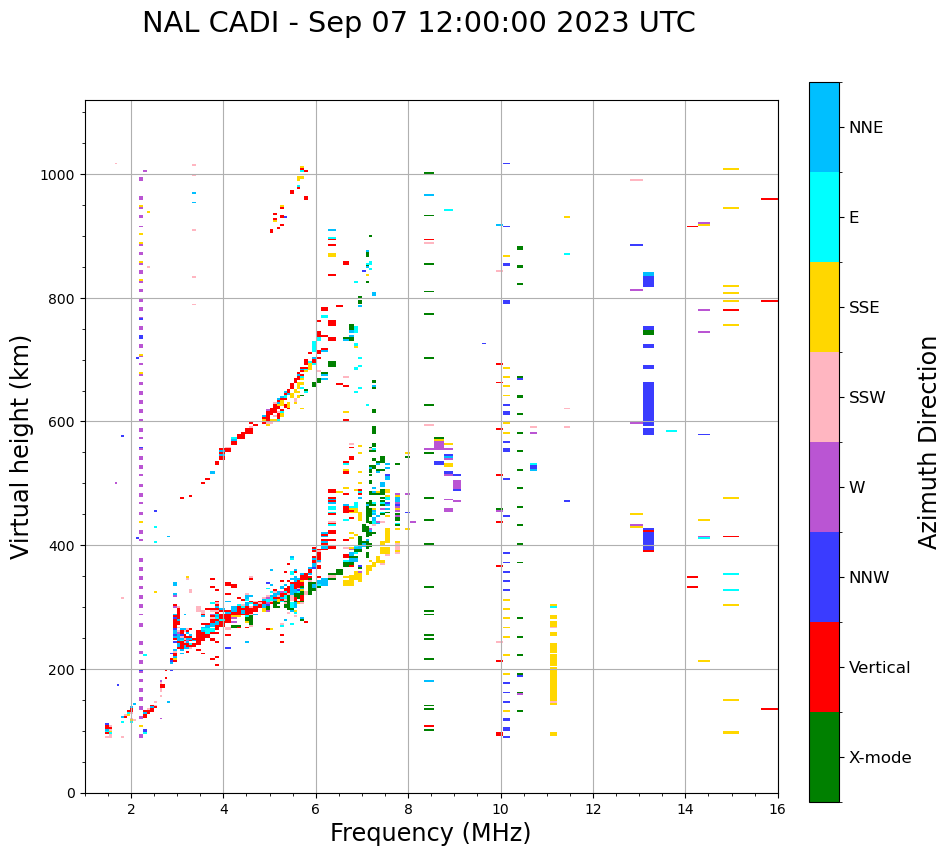 NAL CADI - Sep 07 12:00:00 2023 UTC

Virtual height (km)

1000
800
600
400
200
0

2
4
6
8
10
12
14
16

Frequency (MHz)

NNE
E
SSE
SSW
W
NNW
Vertical
X-mode

Azimuth Direction